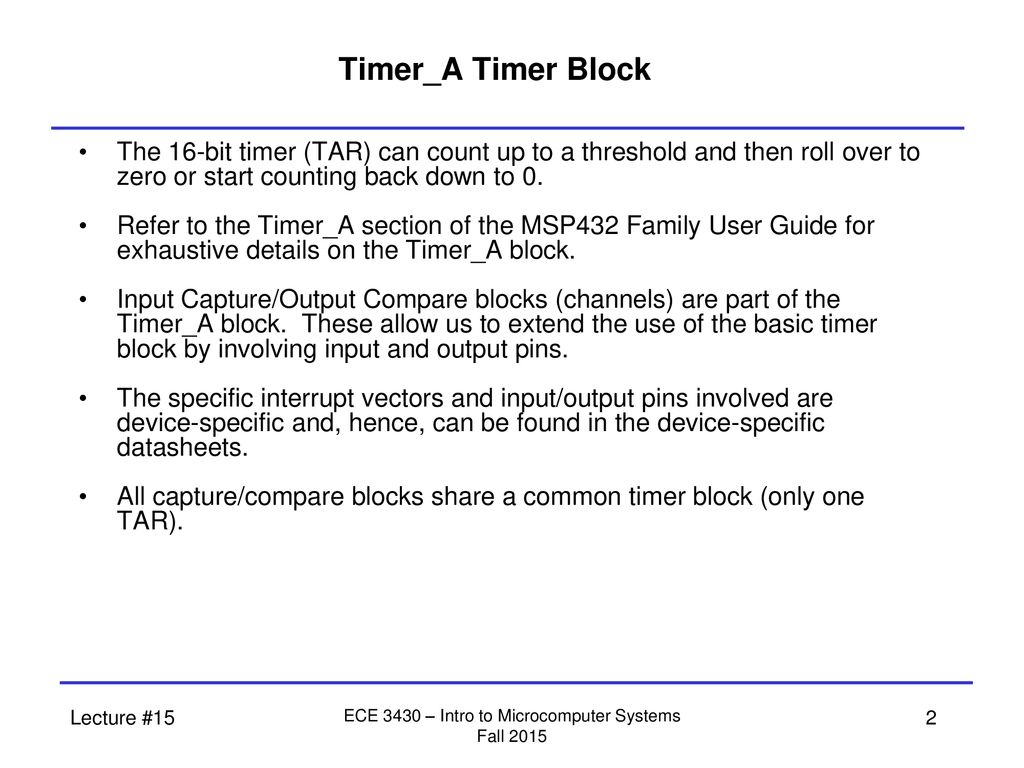 Timer_A Timer Block

• The 16-bit timer (TAR) can count up to a threshold and then roll over to zero or start counting back down to 0.

• Refer to the Timer_A section of the MSP432 Family User Guide for exhaustive details on the Timer_A block.

• Input Capture/Output Compare blocks (channels) are part of the Timer_A block. These allow us to extend the use of the basic timer block by involving input and output pins.

• The specific interrupt vectors and input/output pins involved are device-specific and, hence, can be found in the device-specific datasheets.

• All capture/compare blocks share a common timer block (only one TAR).

Lecture #15

ECE 3430 – Intro to Microcomputer Systems
Fall 2015

2